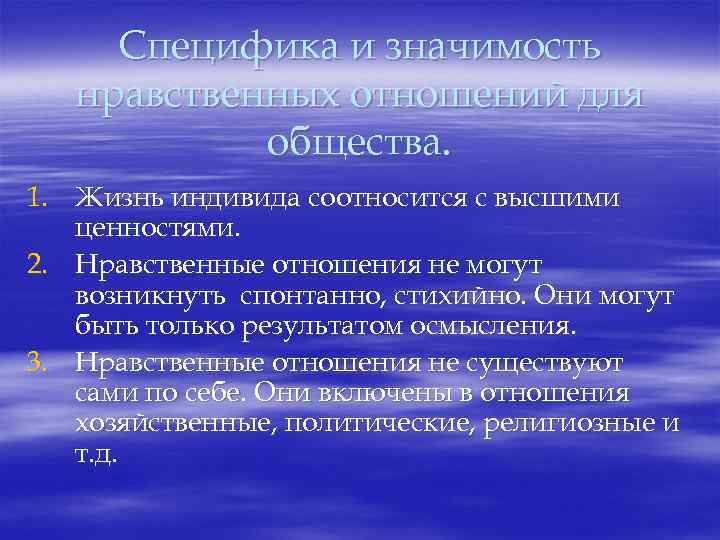 Специфика и значимость нравственных отношений для общества.

1. Жизнь индивида соотносится с высшими ценностями.
2. Нравственные отношения не могут возникнуть спонтанно, стихийно. Они могут быть только результатом осмысления.
3. Нравственные отношения не существуют сами по себе. Они включены в отношения хозяйственные, политические, религиозные и т.д.